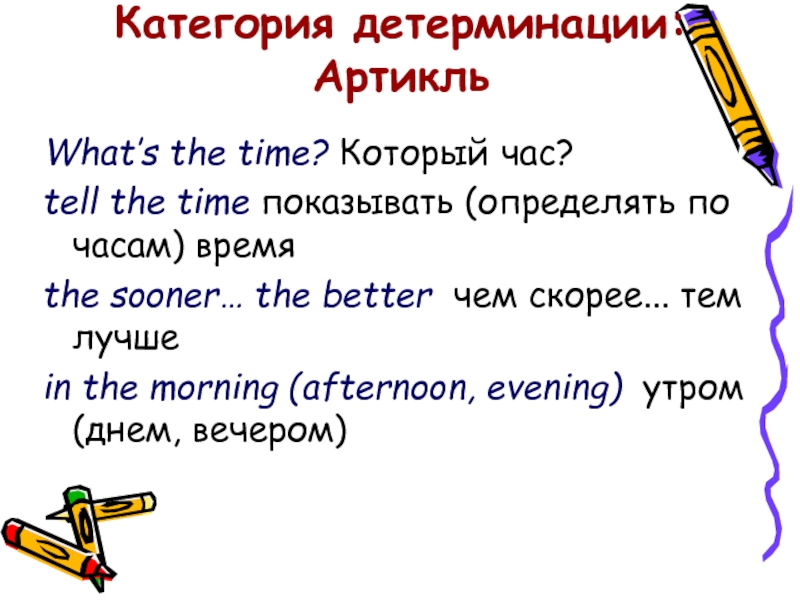 Категория детерминации: Артикль

What's the time? Который час?

tell the time показывать (определять по часам) время

the sooner… the better чем скорее... тем лучше

in the morning (afternoon, evening) утром (днем, вечером)